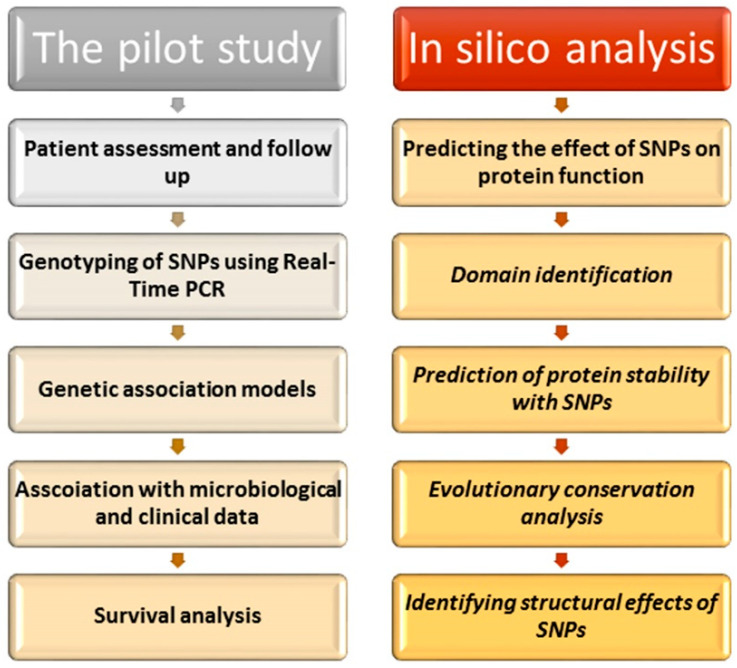 The pilot study

Patient assessment and follow up

Genotyping of SNPs using Real-Time PCR

Genetic association models

Asscoiation with microbiological and clinical data

Survival analysis

In silico analysis

Predicting the effect of SNPs on protein function

Domain identification

Prediction of protein stability with SNPs

Evolutionary conservation analysis

Identifying structural effects of SNPs